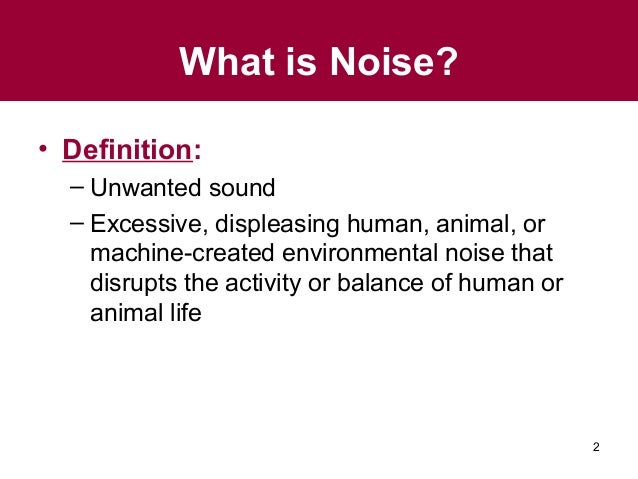 What is Noise?

• Definition:
– Unwanted sound
– Excessive, displeasing human, animal, or machine-created environmental noise that disrupts the activity or balance of human or animal life

2